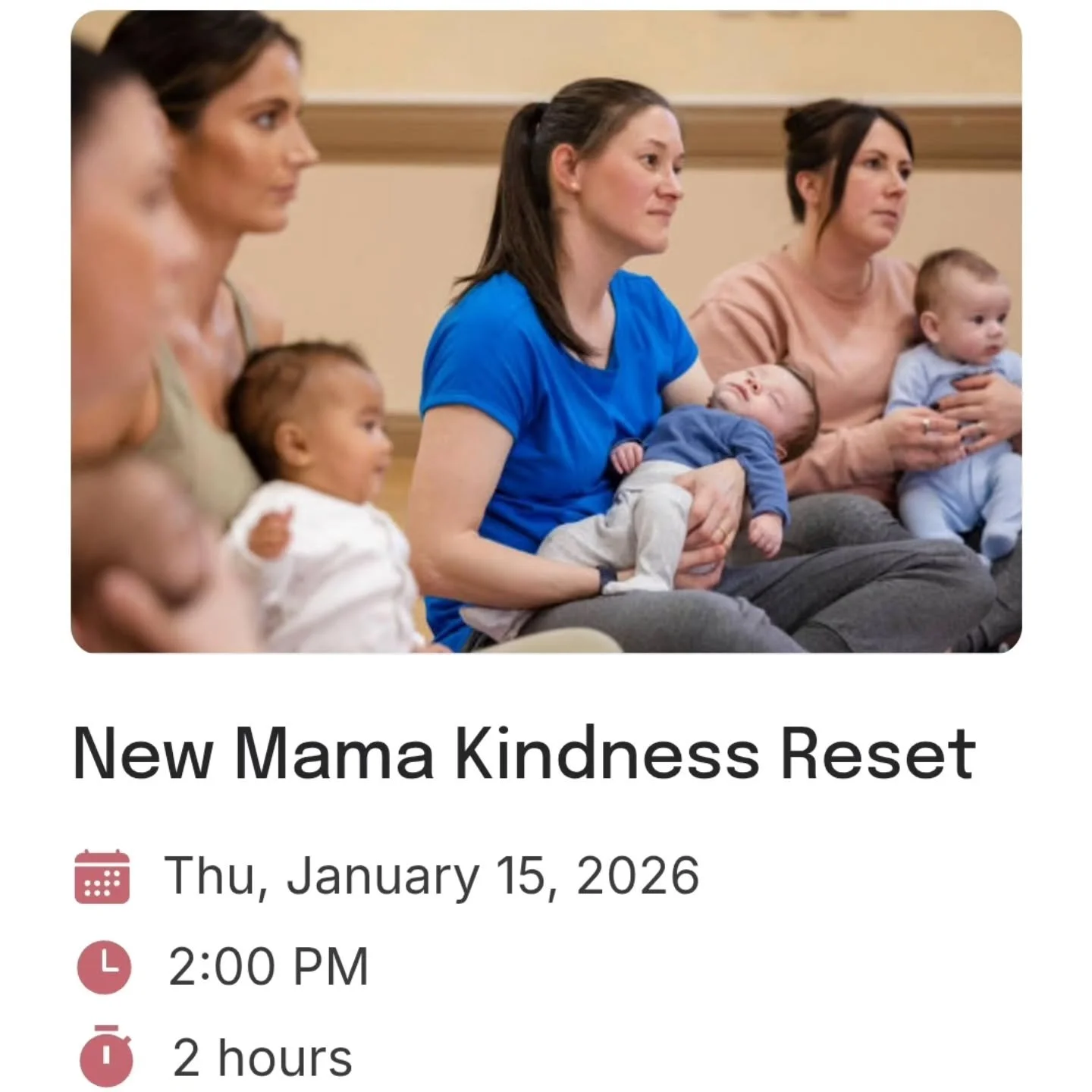 New Mama Kindness Reset

Thu, January 15, 2026

2:00 PM

2 hours